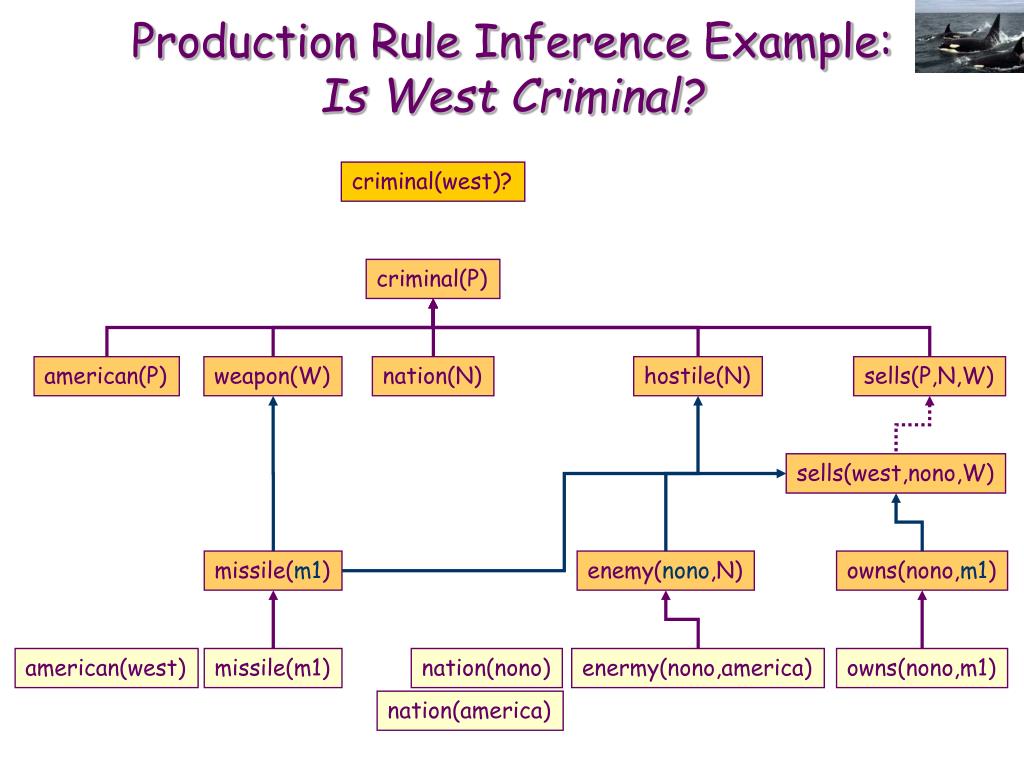 Production Rule Inference Example:
Is West Criminal?

criminal(west)?

criminal(P)

american(P)
weapon(W)
nation(N)
hostile(N)
sells(P,N,W)

sells(west,nono,W)

missile(m1)
enemy(nono,N)
owns(nono,m1)

american(west)
missile(m1)
nation(nono)
enermy(nono,america)
owns(nono,m1)
nation(america)